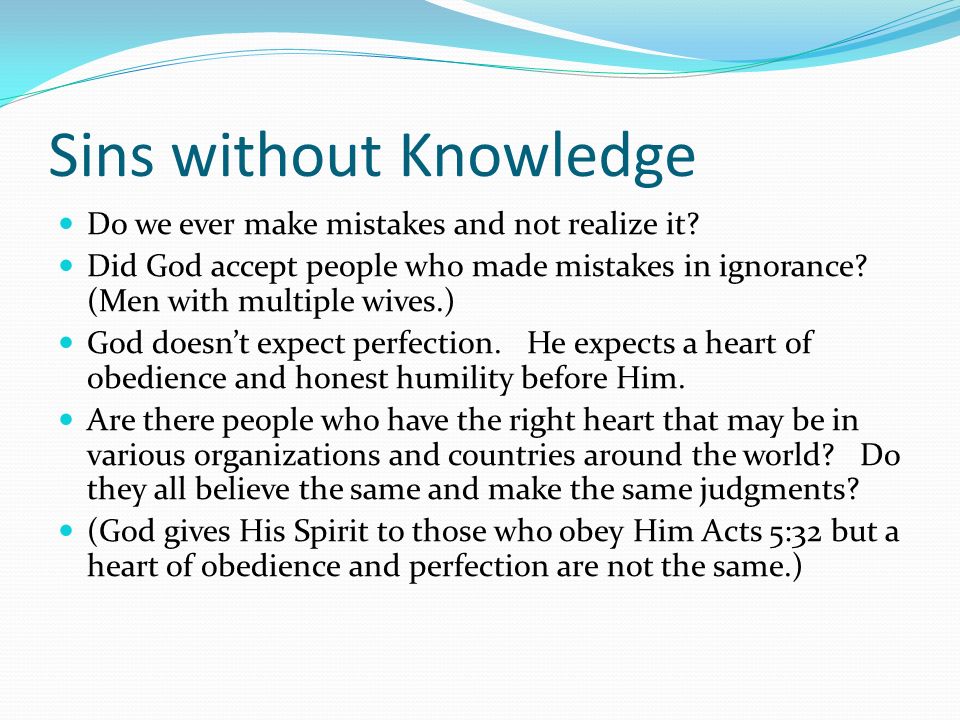 Sins without Knowledge

- Do we ever make mistakes and not realize it?
- Did God accept people who made mistakes in ignorance? (Men with multiple wives.)
- God doesn't expect perfection. He expects a heart of obedience and honest humility before Him.
- Are there people who have the right heart that may be in various organizations and countries around the world? Do they all believe the same and make the same judgments?
- (God gives His Spirit to those who obey Him Acts 5:32 but a heart of obedience and perfection are not the same.)